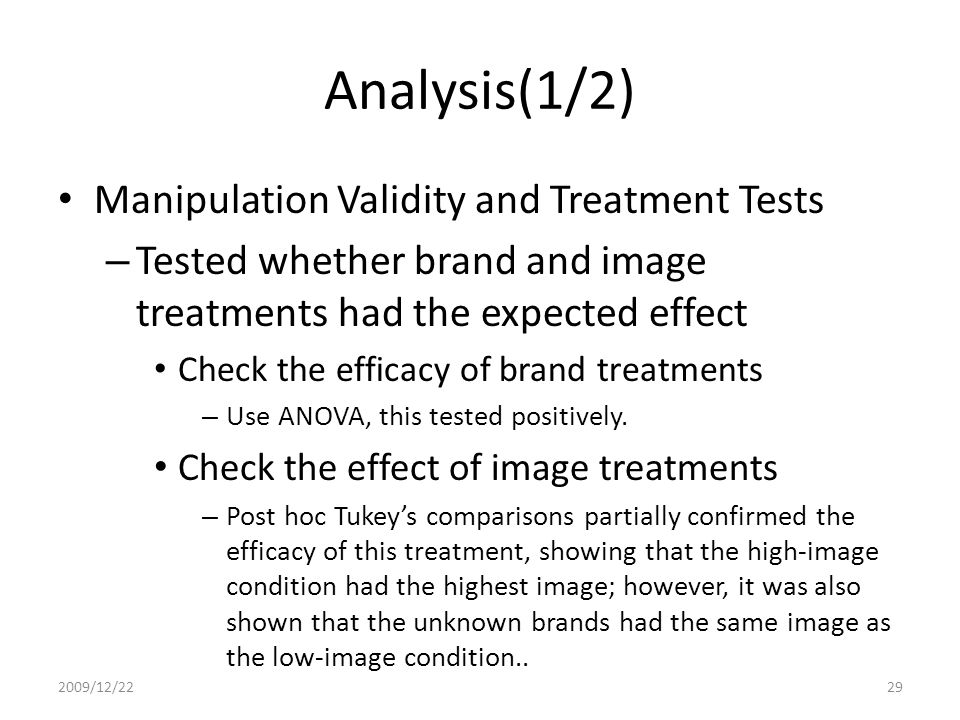 Analysis(1/2)

• Manipulation Validity and Treatment Tests
– Tested whether brand and image treatments had the expected effect
• Check the efficacy of brand treatments
– Use ANOVA, this tested positively.
• Check the effect of image treatments
– Post hoc Tukey's comparisons partially confirmed the efficacy of this treatment, showing that the high-image condition had the highest image; however, it was also shown that the unknown brands had the same image as the low-image condition..

2009/12/22

29